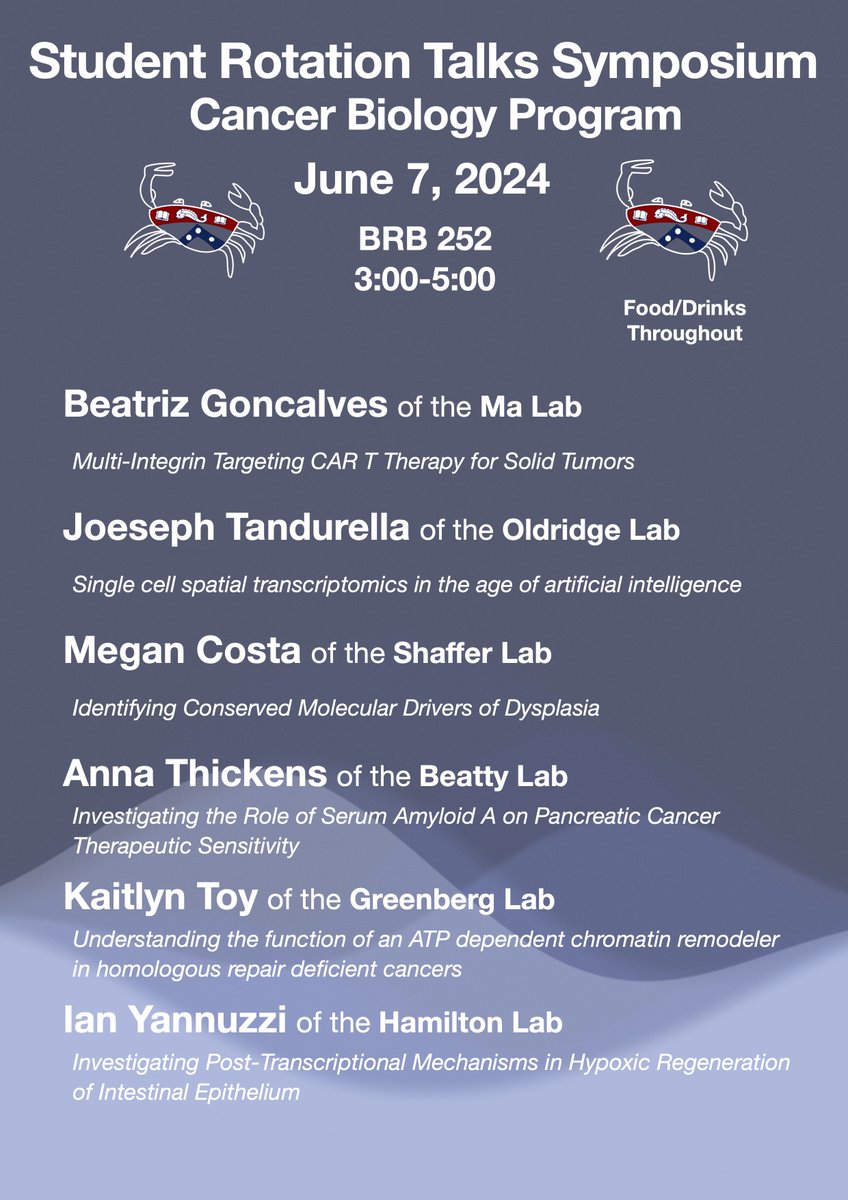 Student Rotation Talks Symposium
Cancer Biology Program

June 7, 2024

BRB 252
3:00-5:00

Food/Drinks Throughout

Beatriz Goncalves of the Ma Lab

Multi-Integrin Targeting CAR T Therapy for Solid Tumors

Joeseph Tandurella of the Oldridge Lab

Single cell spatial transcriptomics in the age of artificial intelligence

Megan Costa of the Shaffer Lab

Identifying Conserved Molecular Drivers of Dysplasia

Anna Thickens of the Beatty Lab

Investigating the Role of Serum Amyloid A on Pancreatic Cancer Therapeutic Sensitivity

Kaitlyn Toy of the Greenberg Lab

Understanding the function of an ATP dependent chromatin remodeler in homologous repair deficient cancers

Ian Yannuzzi of the Hamilton Lab

Investigating Post-Transcriptional Mechanisms in Hypoxic Regeneration of Intestinal Epithelium